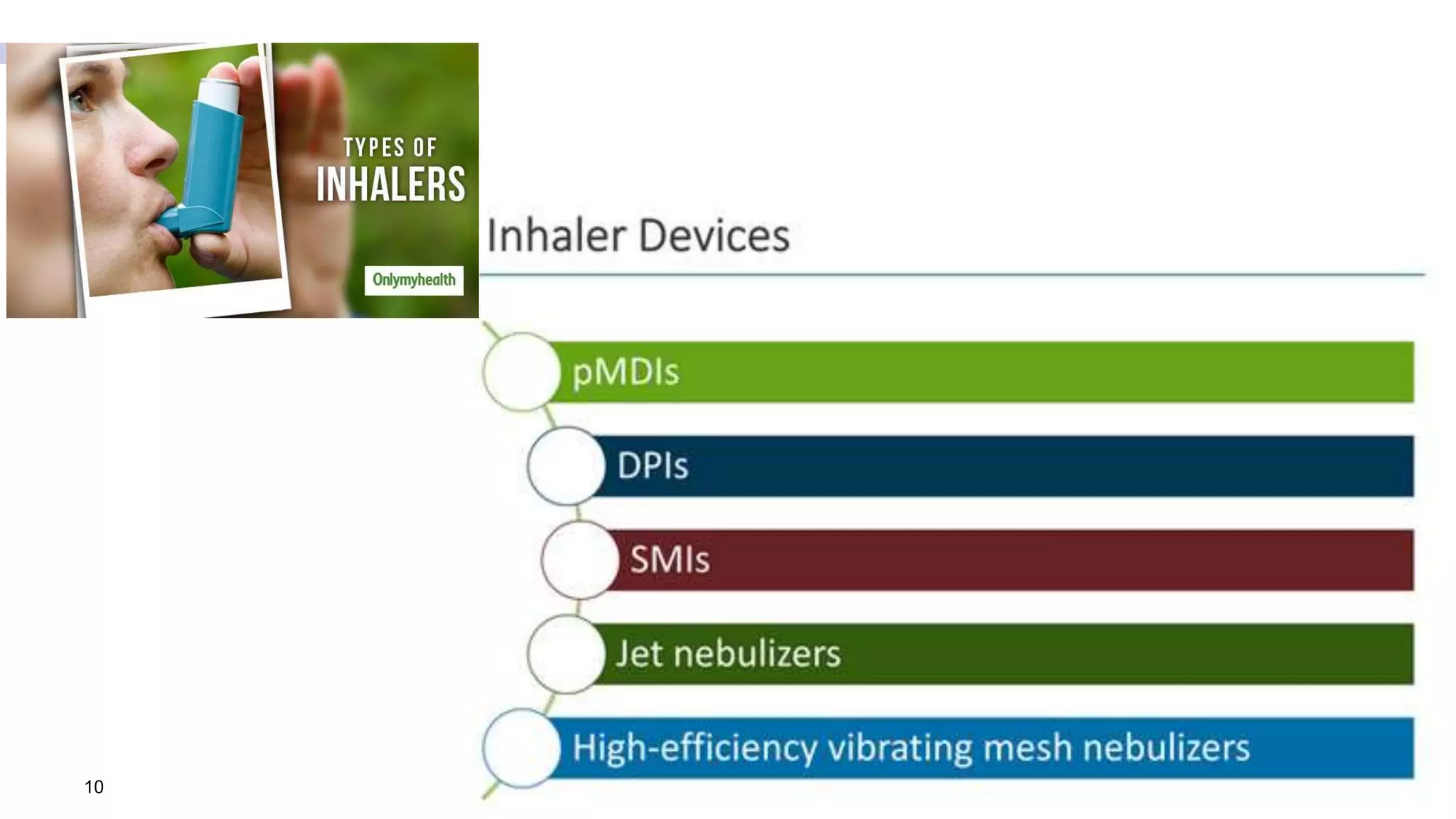 TYPES OF
INHALERS

Onlymyhealth

Inhaler Devices

pMDIs

DPIs

SMIs

Jet nebulizers

High-efficiency vibrating mesh nebulizers

10